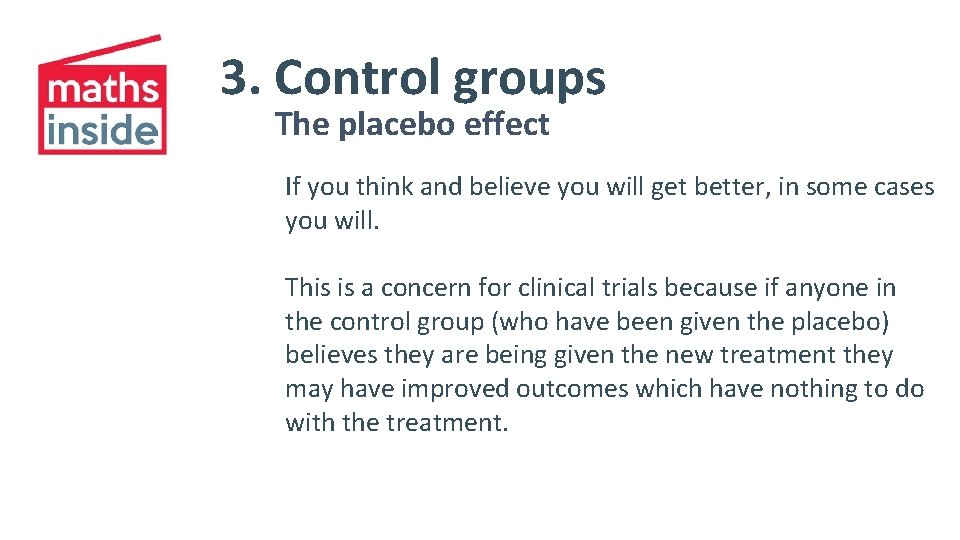 maths inside

3. Control groups

The placebo effect

If you think and believe you will get better, in some cases you will.

This is a concern for clinical trials because if anyone in the control group (who have been given the placebo) believes they are being given the new treatment they may have improved outcomes which have nothing to do with the treatment.